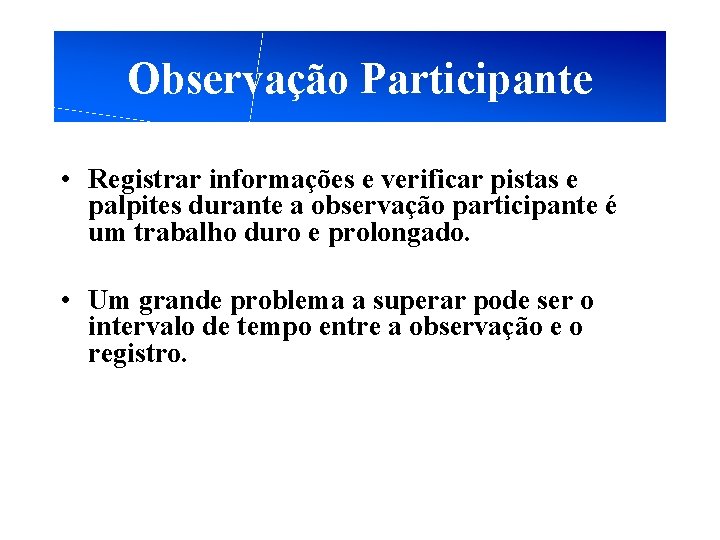 Observação Participante

• Registrar informações e verificar pistas e palpites durante a observação participante é um trabalho duro e prolongado.

• Um grande problema a superar pode ser o intervalo de tempo entre a observação e o registro.